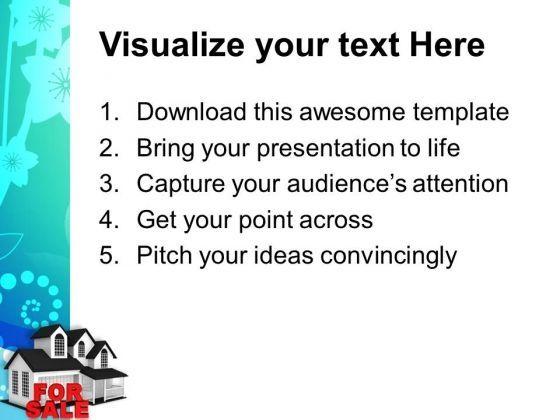 Visualize your text Here

1. Download this awesome template
2. Bring your presentation to life
3. Capture your audience's attention
4. Get your point across
5. Pitch your ideas convincingly

FOR SALE